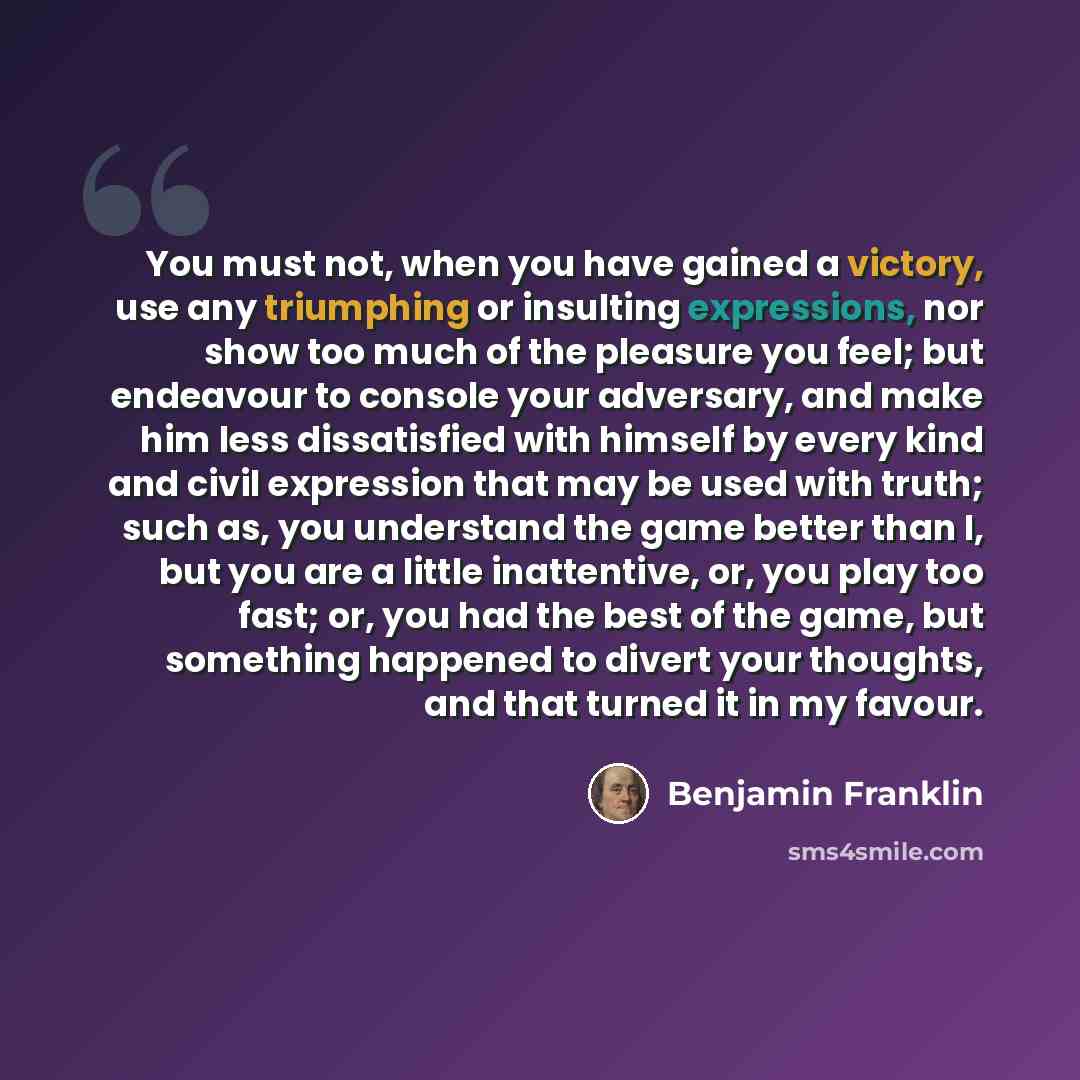 You must not, when you have gained a victory, use any triumphing or insulting expressions, nor show too much of the pleasure you feel; but endeavour to console your adversary, and make him less dissatisfied with himself by every kind and civil expression that may be used with truth; such as, you understand the game better than I, but you are a little inattentive, or, you play too fast; or, you had the best of the game, but something happened to divert your thoughts, and that turned it in my favour.

Benjamin Franklin

sms4smile.com